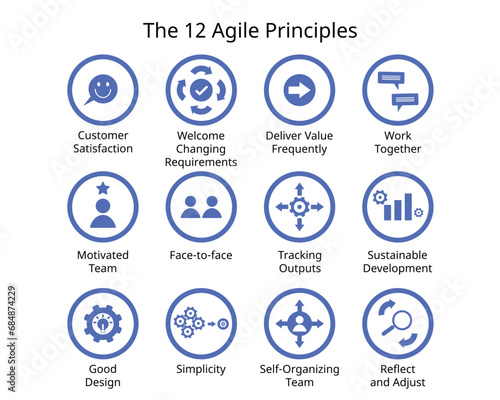 The 12 Agile Principles

Customer Satisfaction

Welcome Changing Requirements

Deliver Value Frequently

Work Together

Motivated Team

Face-to-face

Tracking Outputs

Sustainable Development

Good Design

Simplicity

Self-Organizing Team

Reflect and Adjust

Adobe Stock | #684874229